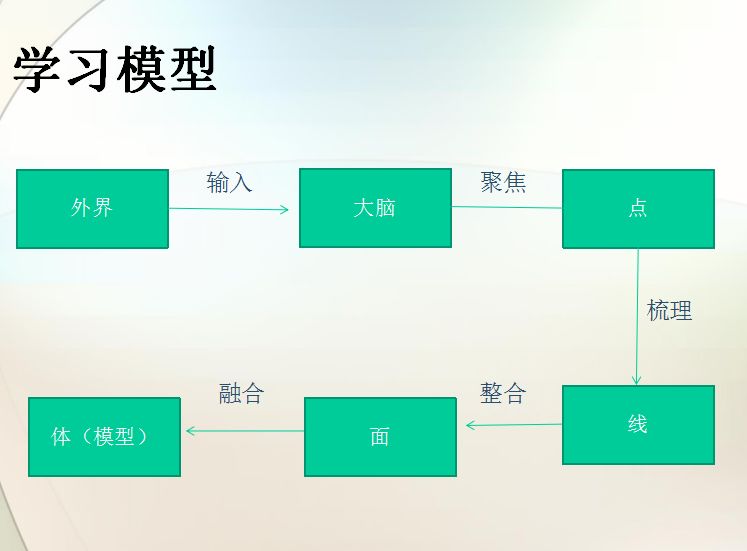 学习模型

外界

输入

大脑

聚焦

点

梳理

线

整合

面

融合

体（模型）